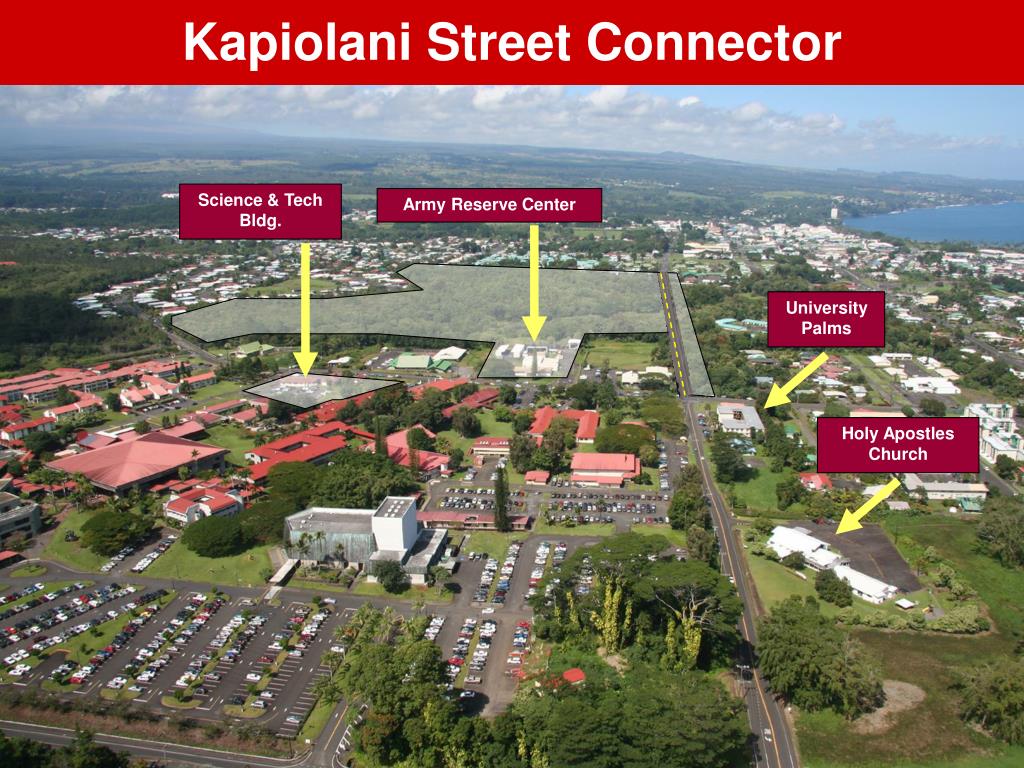 Kapiolani Street Connector

Science & Tech Bldg.

Army Reserve Center

University Palms

Holy Apostles Church